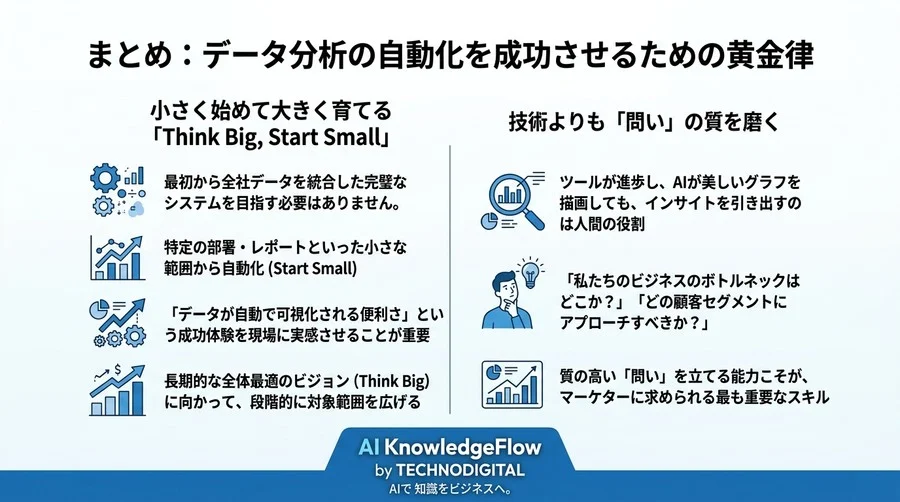 まとめ：データ分析の自動化を成功させるための黄金律

小さく始めて大きく育てる
「Think Big, Start Small」

最初から全社データを統合した完璧なシステムを目指す必要はありません。

特定の部署・レポートといった小さな範囲から自動化 (Start Small)

「データが自動で可視化される便利さ」という成功体験を現場に実感させることが重要

長期的な全体最適のビジョン (Think Big) に向かって、段階的に対象範囲を広げる

技術よりも「問い」の質を磨く

ツールが進歩し、AIが美しいグラフを描画しても、インサイトを引き出すのは人間の役割

「私たちのビジネスのボトルネックはどこか？」「どの顧客セグメントにアプローチすべきか？」

質の高い「問い」を立てる能力こそが、マーケターに求められる最も重要なスキル

AI KnowledgeFlow
by TECHNODIGITAL
AIで 知識をビジネスへ。